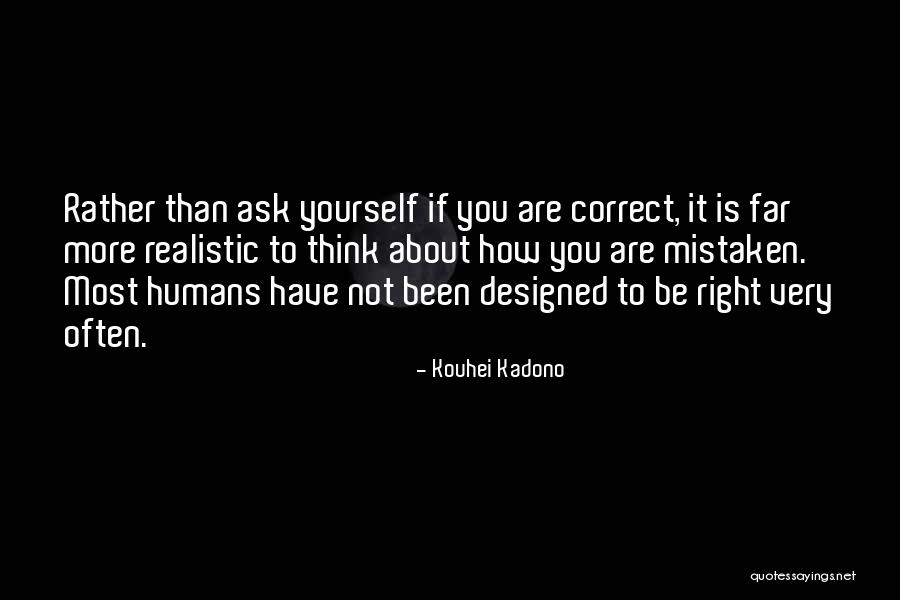 Rather than ask yourself if you are correct, it is far more realistic to think about how you are mistaken. Most humans have not been designed to be right very often.

- Kouhei Kadono

quotessayings.net